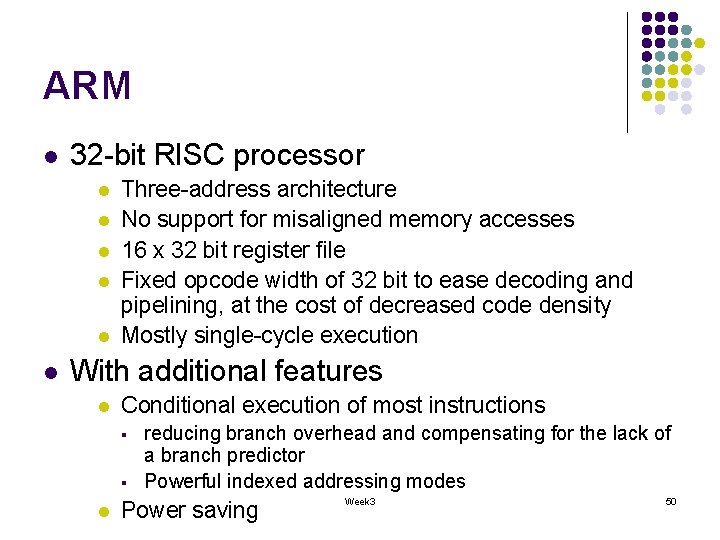 ARM

- 32-bit RISC processor
  - Three-address architecture
  - No support for misaligned memory accesses
  - 16 x 32 bit register file
  - Fixed opcode width of 32 bit to ease decoding and pipelining, at the cost of decreased code density
  - Mostly single-cycle execution
- With additional features
  - Conditional execution of most instructions
    - reducing branch overhead and compensating for the lack of a branch predictor
    - Powerful indexed addressing modes
  - Power saving

Week3

50